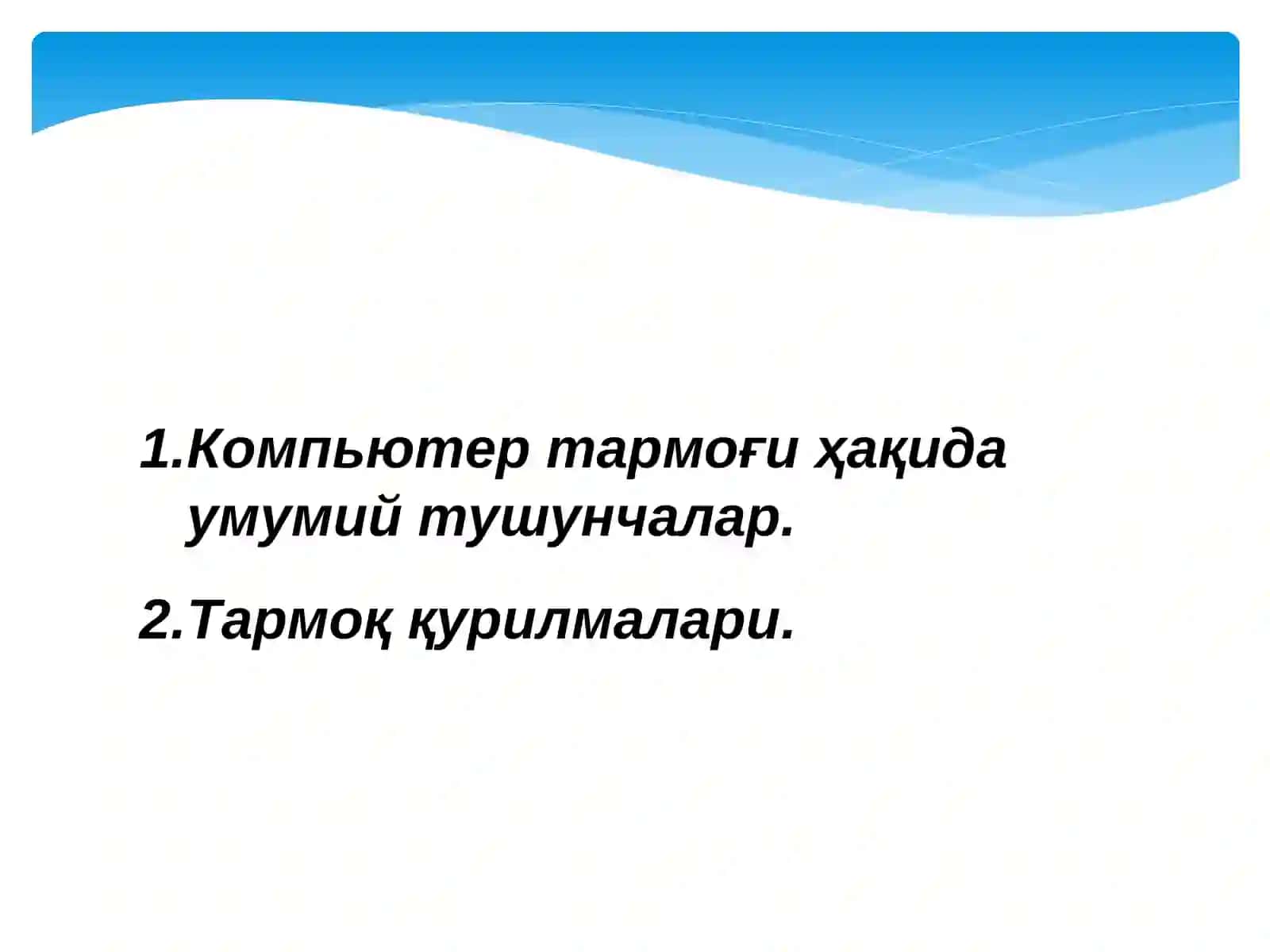 1.Компьютер тармоғи ҳақида умумий тушунчалар.

2.Тармоқ қурилмалари.